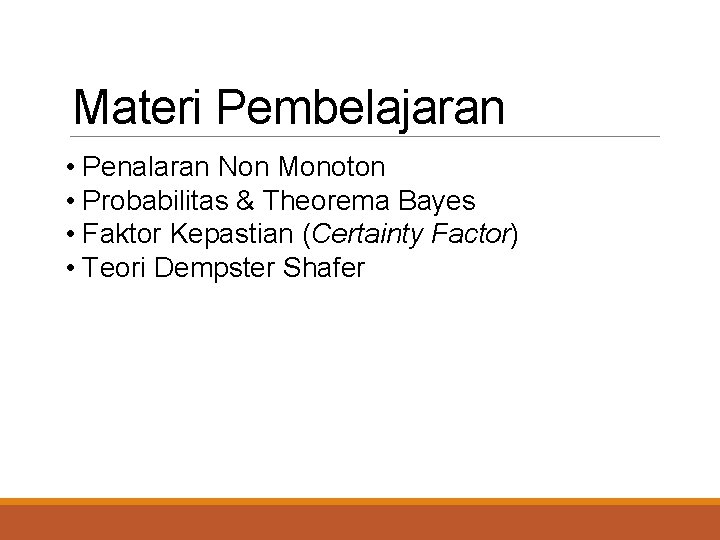 Materi Pembelajaran

• Penalaran Non Monoton
• Probabilitas & Theorema Bayes
• Faktor Kepastian (Certainty Factor)
• Teori Dempster Shafer